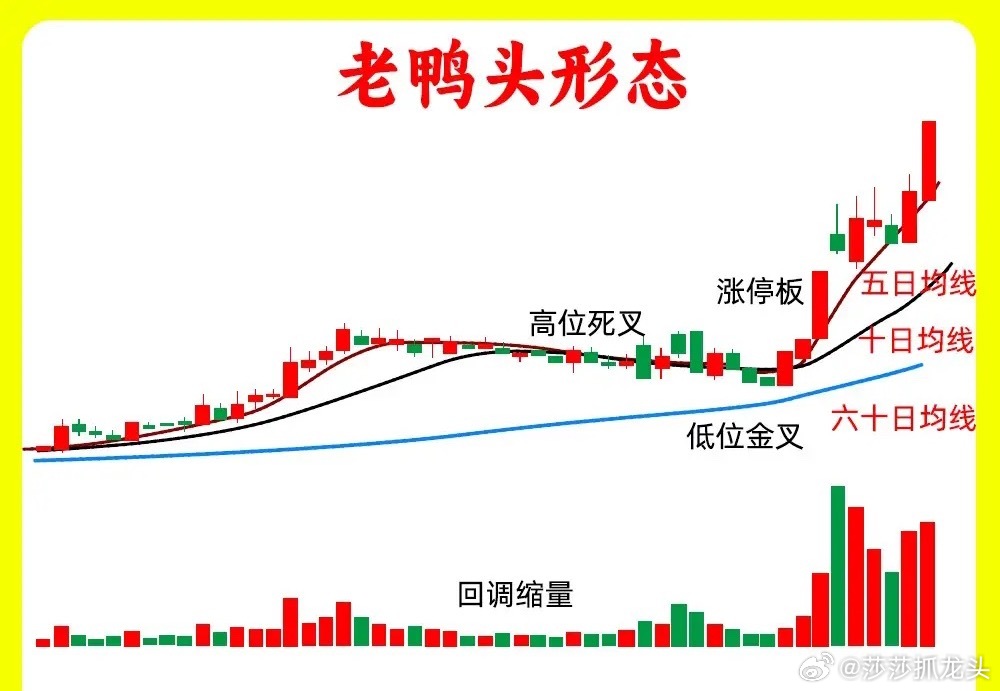 老鸭头形态

涨停板

五日均线

高位死叉

十日均线

六十日均线

低位金叉

回调缩量

@莎莎抓龙头